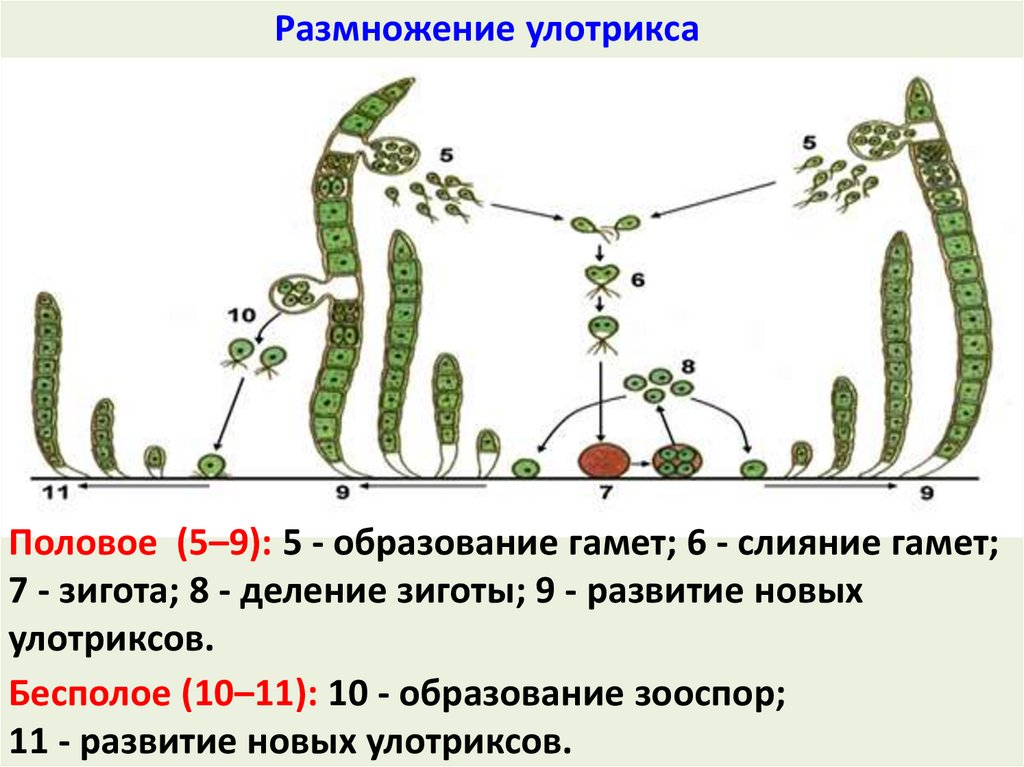 Размножение улотрикса

5

5

6

10

8

11

9

7

9

Половое (5–9): 5 - образование гамет; 6 - слияние гамет; 7 - зигота; 8 - деление зиготы; 9 - развитие новых улотриксов.

Бесполое (10–11): 10 - образование зооспор; 11 - развитие новых улотриксов.